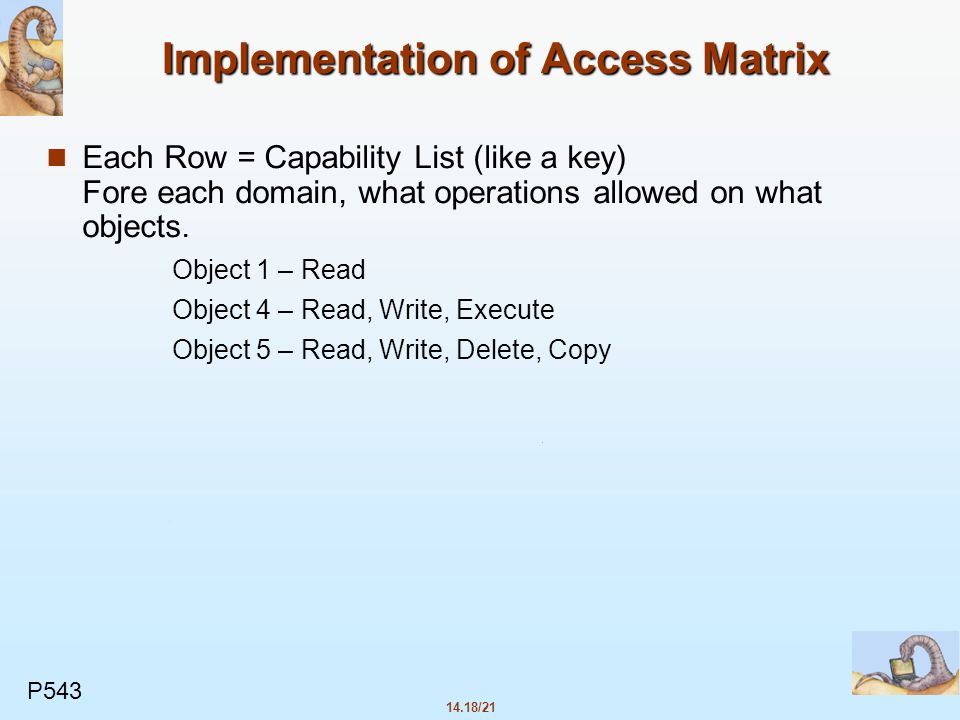 Implementation of Access Matrix

Each Row = Capability List (like a key)
Fore each domain, what operations allowed on what objects.

Object 1 – Read

Object 4 – Read, Write, Execute

Object 5 – Read, Write, Delete, Copy

P543

14.18/21